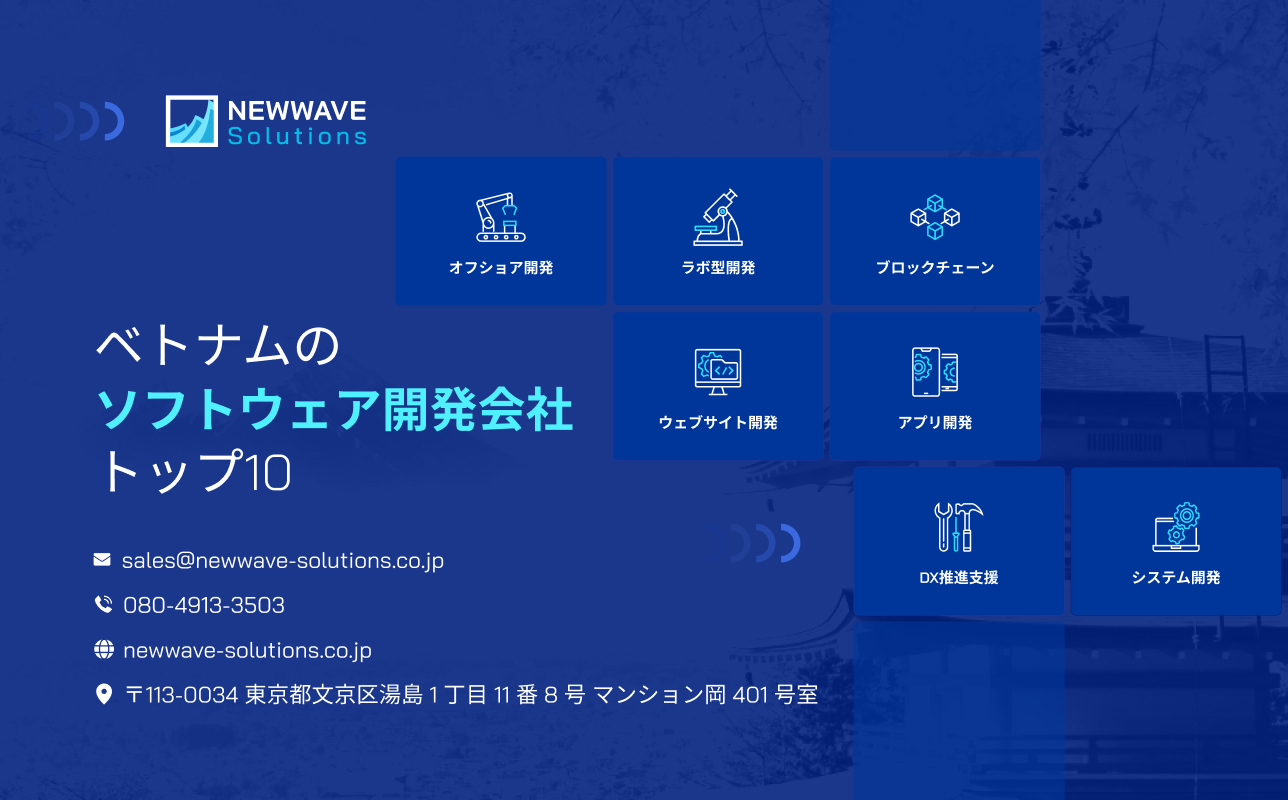 NEWWAVE
Solutions

オフショア開発

ラボ型開発

ブロックチェーン

ウェブサイト開発

アプリ開発

DX推進支援

システム開発

ベトナムの
ソフトウェア開発会社
トップ10

sales@newwave-solutions.co.jp

080-4913-3503

newwave-solutions.co.jp

〒113-0034 東京都文京区湯島 1 丁目 11 番 8 号 マンション岡 401 号室